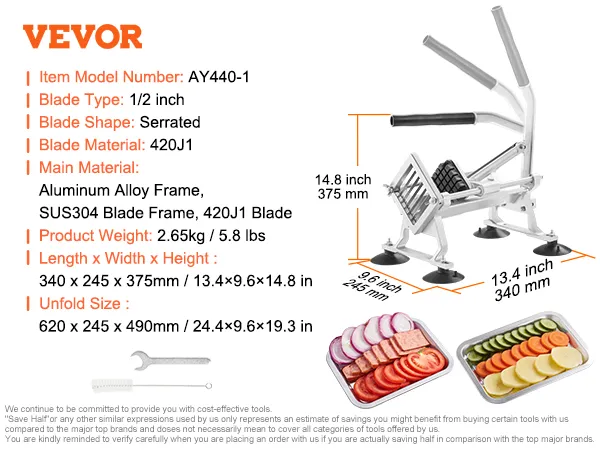 VEVOR

Item Model Number: AY440-1
Blade Type: 1/2 inch
Blade Shape: Serrated
Blade Material: 420J1
Main Material:
Aluminum Alloy Frame,
SUS304 Blade Frame, 420J1 Blade
Product Weight: 2.65kg / 5.8 lbs
Length x Width x Height :
340 x 245 x 375mm / 13.4×9.6×14.8 in
Unfold Size :
620 x 245 x 490mm / 24.4×9.6×19.3 in

14.8 inch
375 mm

9.6 inch
245 mm

13.4 inch
340 mm

We continue to be committed to provide you with cost-effective tools.
"Save Half"or any other similar expressions used by us only represents an estimate of savings you might benefit from buying certain tools with us compared to the major top brands and doses not necessarily mean to cover all categories of tools offered by us.
You are kindly reminded to verify carefully when you are placing an order with us if you are actually saving half in comparison with the top major brands.